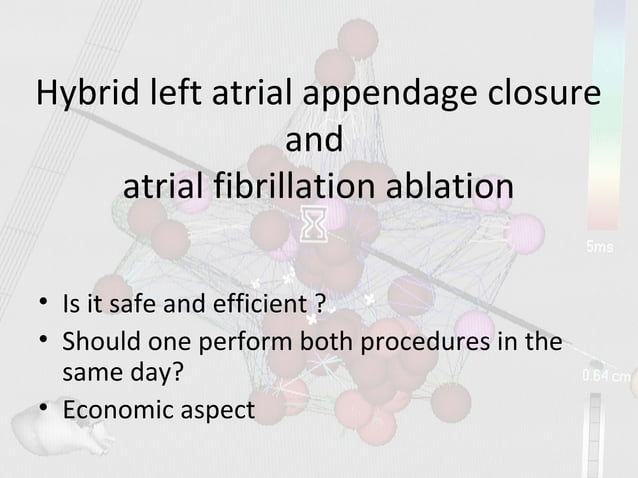 Hybrid left atrial appendage closure
and
atrial fibrillation ablation

5ms

• Is it safe and efficient ?
• Should one perform both procedures in the same day?
• Economic aspect

0.64 cm